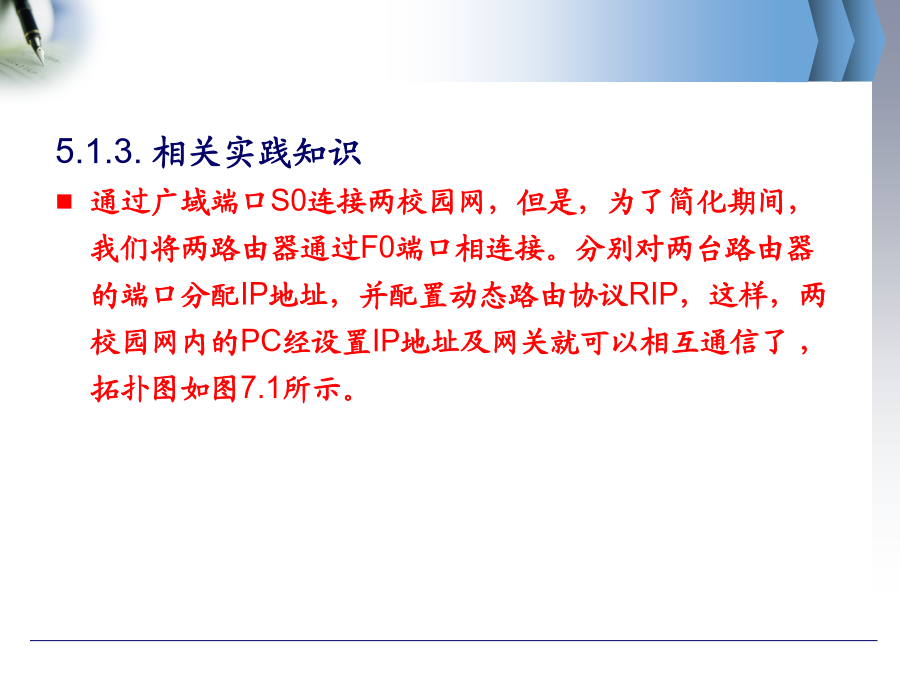 5.1.3. 相关实践知识

■ 通过广域端口S0连接两校园网，但是，为了简化期间，我们将两路由器通过F0端口相连接。分别对两台路由器的端口分配IP地址，并配置动态路由协议RIP，这样，两校园网内的PC经设置IP地址及网关就可以相互通信了，拓扑图如图7.1所示。